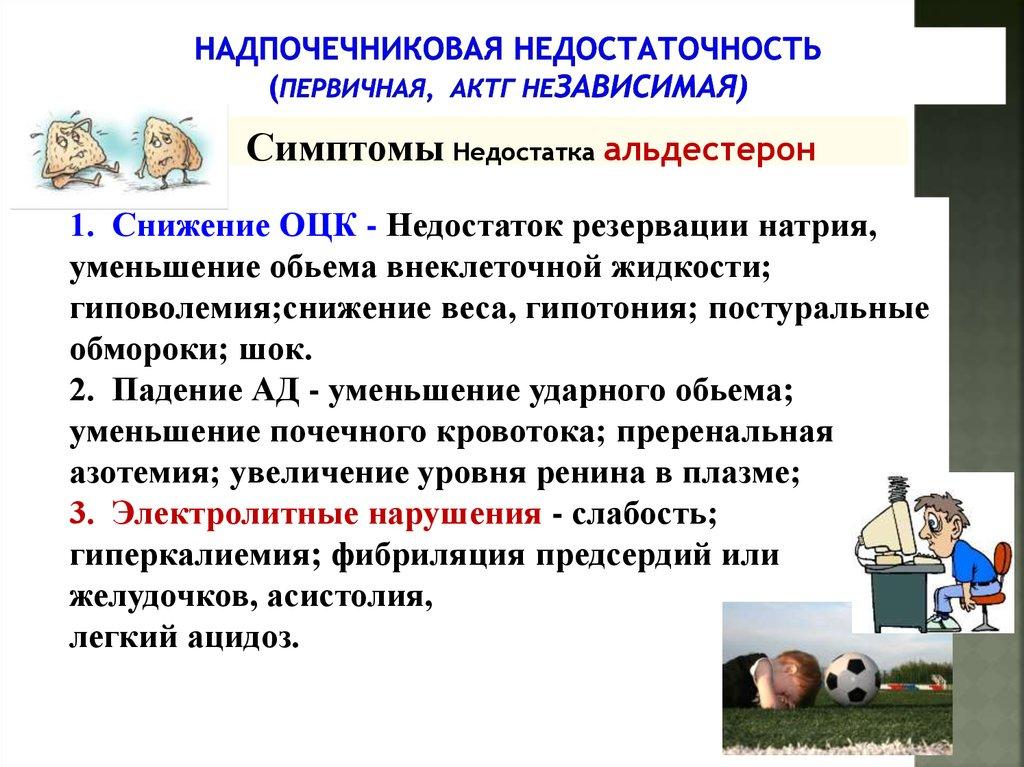 НАДПОЧЕЧНИКОВАЯ НЕДОСТАТОЧНОСТЬ (ПЕРВИЧНАЯ, АКТГ НЕЗАВИСИМАЯ)

Симптомы Недостатка альдестерон

1. Снижение ОЦК - Недостаток резервации натрия, уменьшение обьема внеклеточной жидкости; гиповолемия;снижение веса, гипотония; постуральные обмороки; шок.
2. Падение АД - уменьшение ударного обьема; уменьшение почечного кровотока; преренальная азотемия; увеличение уровня ренина в плазме;
3. Электролитные нарушения - слабость; гиперкалиемия; фибриляция предсердий или желудочков, асистолия, легкий ацидоз.